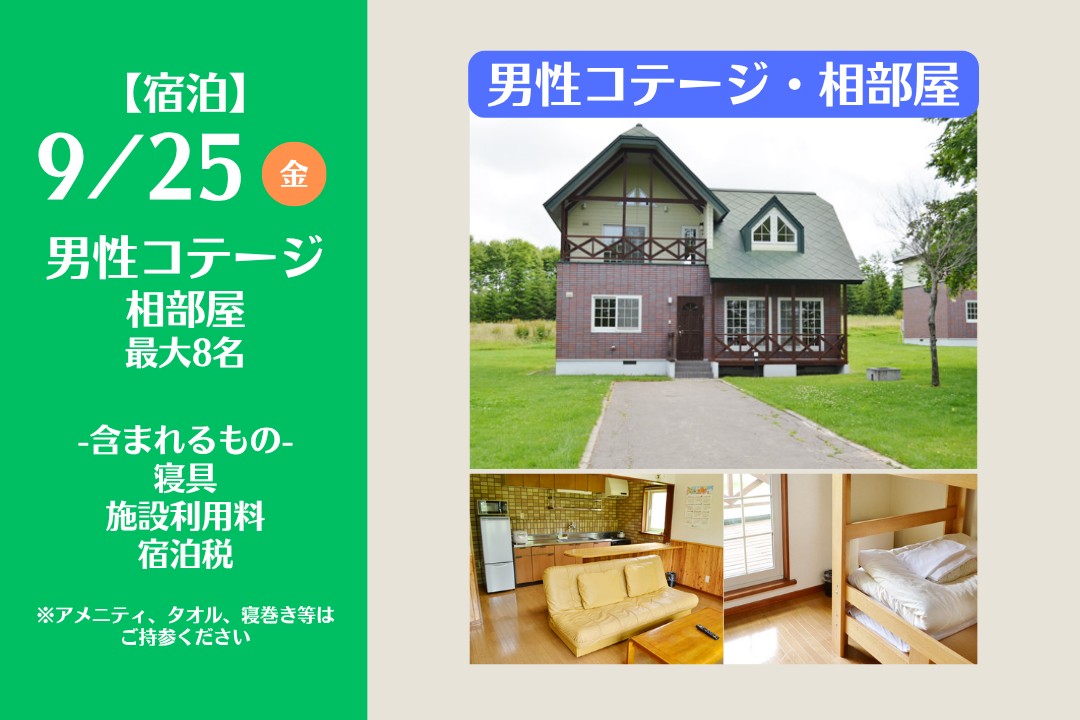 【宿泊】
9/25 金
男性コテージ
相部屋
最大8名

-含まれるもの-
寝具
施設利用料
宿泊税

※アメニティ、タオル、寝巻き等はご持参ください

男性コテージ・相部屋